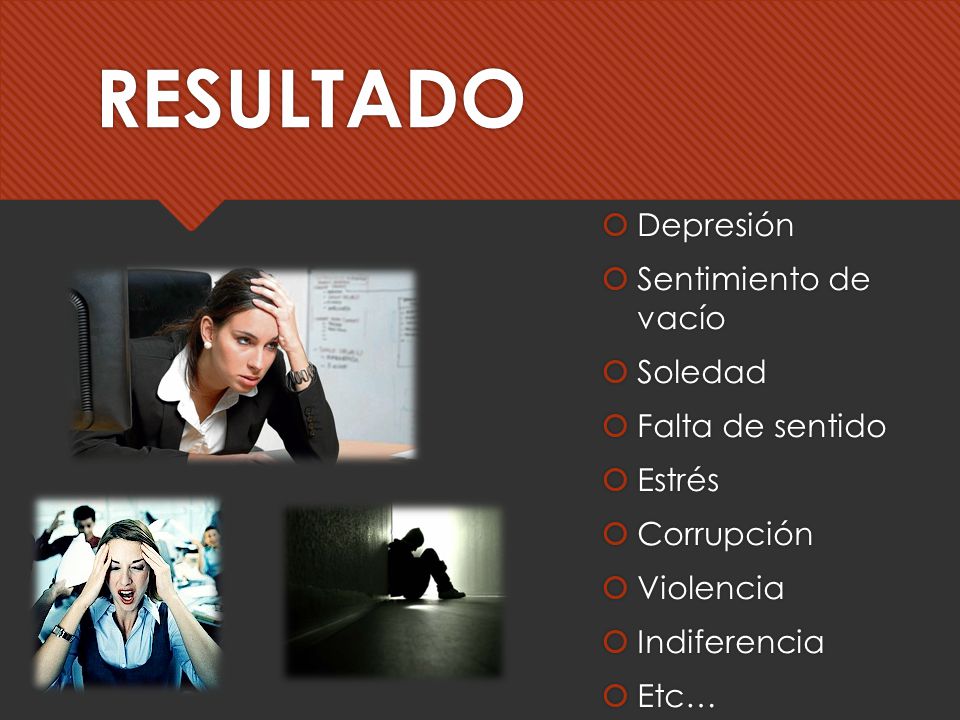 RESULTADO

Depresión
Sentimiento de vacío
Soledad
Falta de sentido
Estrés
Corrupción
Violencia
Indiferencia
Etc…